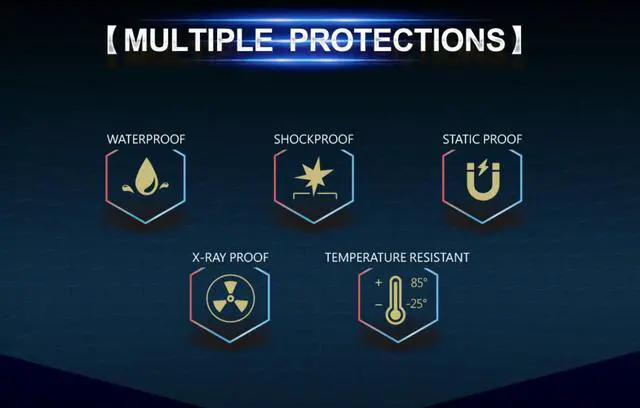 【MULTIPLE PROTECTIONS】

WATERPROOF

SHOCKPROOF

STATIC PROOF

X-RAY PROOF

TEMPERATURE RESISTANT

+ 85°
− -25°